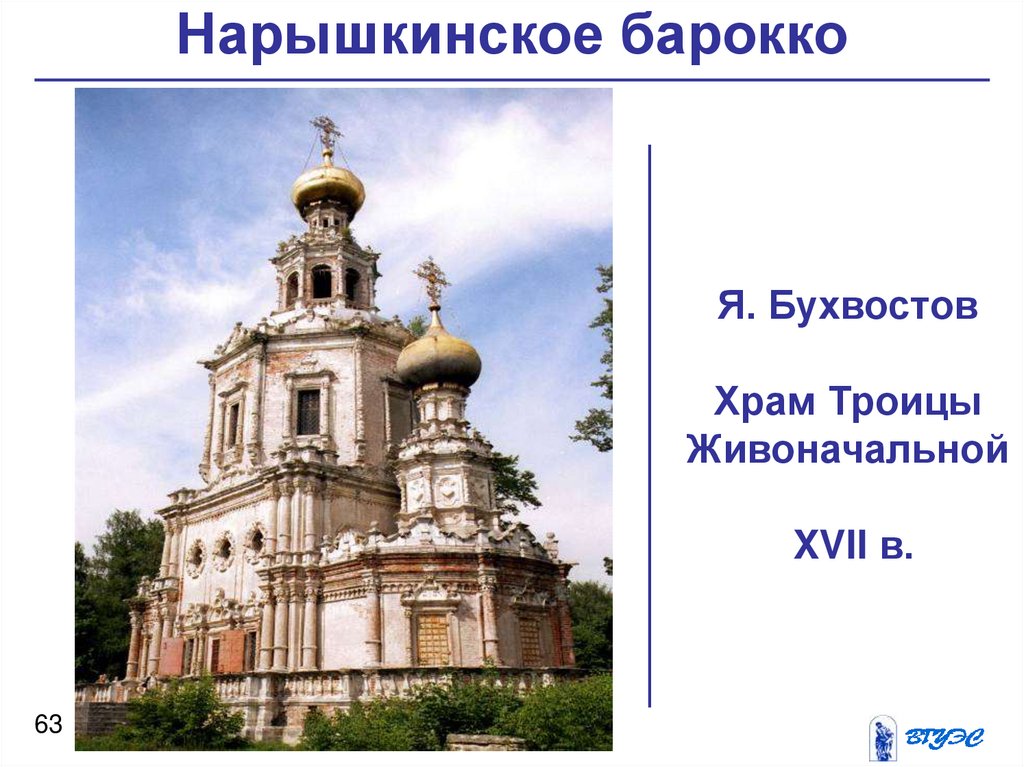 Нарышкинское барокко

Я. Бухвостов

Храм Троицы Живоначальной

XVII в.

63

ВГУЭС